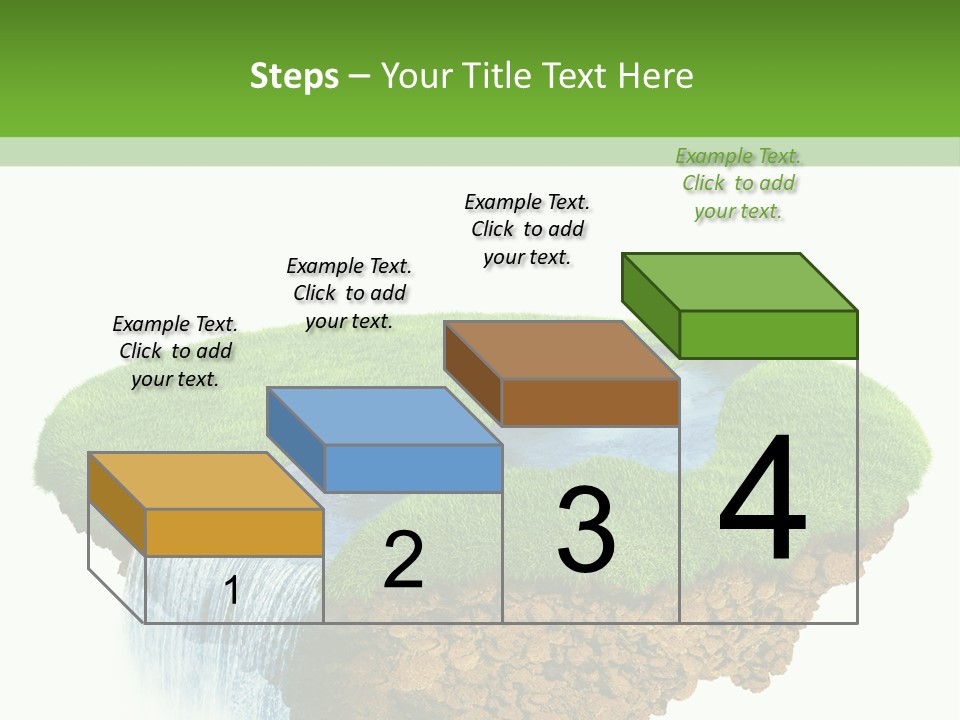 Steps – Your Title Text Here

Example Text. Click to add your text.

Example Text. Click to add your text.

Example Text. Click to add your text.

Example Text. Click to add your text.

1

2

3

4